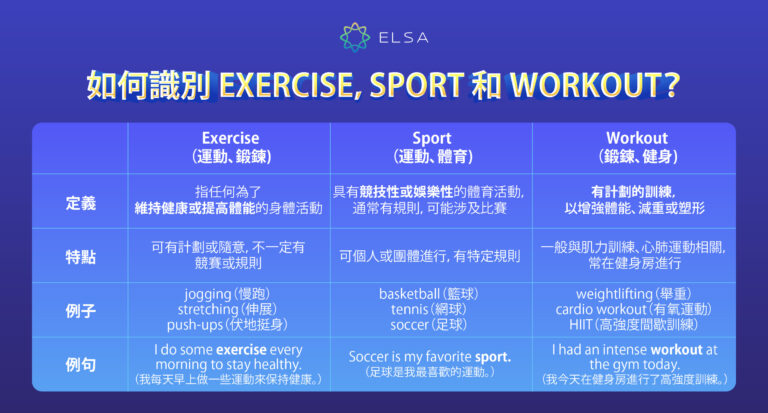 ELSA

如何識別 EXERCISE, SPORT 和 WORKOUT?

| | Exercise (運動、鍛鍊) | Sport (運動、體育) | Workout (鍛鍊、健身) |
|---|---|---|---|
| 定義 | 指任何為了維持健康或提高體能的身體活動 | 具有競技性或娛樂性的體育活動, 通常有規則, 可能涉及比賽 | 有計劃的訓練, 以增強體能、減重或塑形 |
| 特點 | 可有計劃或隨意, 不一定有競賽或規則 | 可個人或團體進行, 有特定規則 | 一般與肌力訓練、心肺運動相關, 常在健身房進行 |
| 例子 | jogging (慢跑) stretching (伸展) push-ups (伏地挺身) | basketball (籃球) tennis (網球) soccer (足球) | weightlifting (舉重) cardio workout (有氧運動) HIIT (高強度間歇訓練) |
| 例句 | I do some exercise every morning to stay healthy. (我每天早上做一些運動來保持健康。) | Soccer is my favorite sport. (足球是我最喜歡的運動。) | I had an intense workout at the gym today. (我今天在健身房進行了高強度訓練。) |